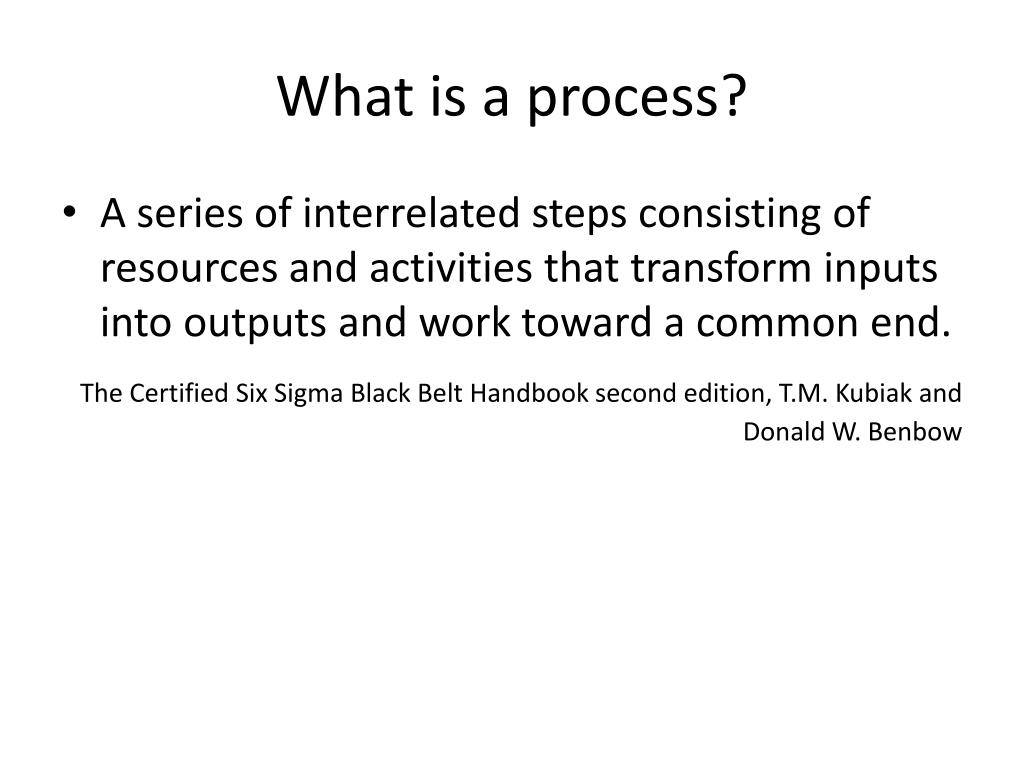 What is a process?

• A series of interrelated steps consisting of resources and activities that transform inputs into outputs and work toward a common end.

The Certified Six Sigma Black Belt Handbook second edition, T.M. Kubiak and Donald W. Benbow